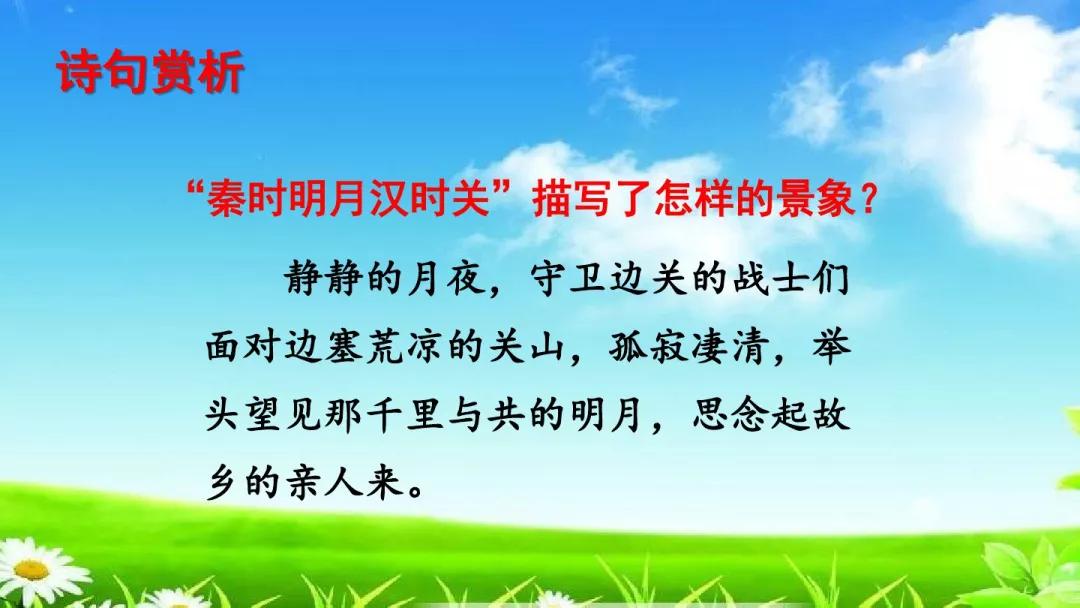 诗句赏析

“秦时明月汉时关”描写了怎样的景象？

静静的月夜，守卫边关的战士们面对边塞荒凉的关山，孤寂凄清，举头望见那千里与共的明月，思念起故乡的亲人来。